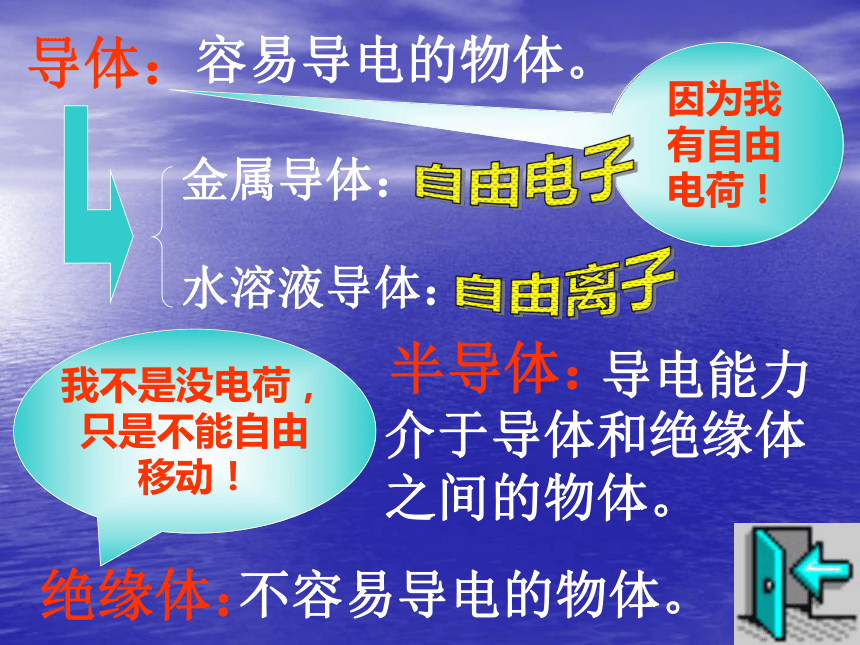 导体：容易导电的物体。

因为我有自由电荷！

金属导体：自由电子

水溶液导体：自由离子

我不是没电荷，只是不能自由移动！

半导体：导电能力介于导体和绝缘体之间的物体。

绝缘体：不容易导电的物体。